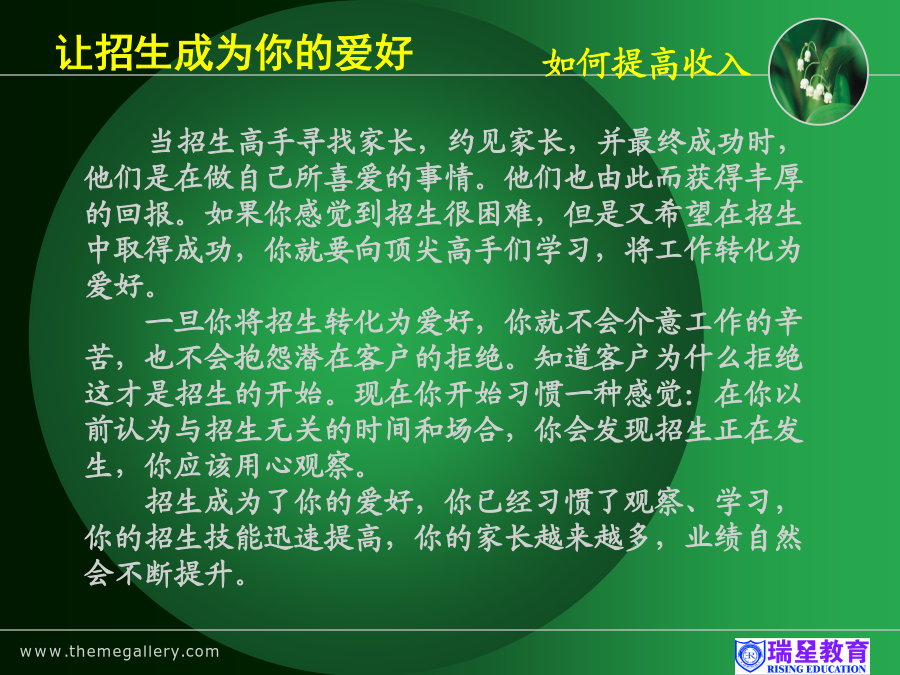 让招生成为你的爱好

如何提高收入

当招生高手寻找家长，约见家长，并最终成功时，他们是在做自己所喜爱的事情。他们也由此而获得丰厚的回报。如果你感觉到招生很困难，但是又希望在招生中取得成功，你就要向顶尖高手们学习，将工作转化为爱好。

一旦你将招生转化为爱好，你就不会介意工作的辛苦，也不会抱怨潜在客户的拒绝。知道客户为什么拒绝这才是招生的开始。现在你开始习惯一种感觉：在你以前认为与招生无关的时间和场合，你会发现招生正在发生，你应该用心观察。

招生成为了你的爱好，你已经习惯了观察、学习，你的招生技能迅速提高，你的家长越来越多，业绩自然会不断提升。

www.themegallery.com

瑞星教育
RISING EDUCATION